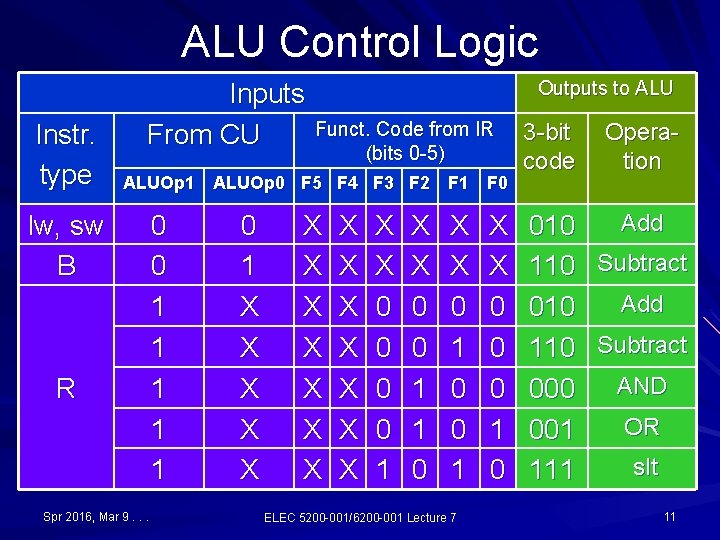 ALU Control Logic

| Inputs | | | | | | | | | Outputs to ALU | |
|---|---|---|---|---|---|---|---|---|---|---|
| Instr. type | From CU | | Funct. Code from IR (bits 0-5) | | | | | | 3-bit code | Operation |
| | ALUOp1 | ALUOp0 | F5 | F4 | F3 | F2 | F1 | F0 | | |
| lw, sw | 0 | 0 | X | X | X | X | X | X | 010 | Add |
| B | 0 | 1 | X | X | X | X | X | X | 110 | Subtract |
| R | 1 | X | X | X | 0 | 0 | 0 | 0 | 010 | Add |
| | 1 | X | X | X | 0 | 0 | 1 | 0 | 110 | Subtract |
| | 1 | X | X | X | 0 | 1 | 0 | 0 | 000 | AND |
| | 1 | X | X | X | 0 | 1 | 0 | 1 | 001 | OR |
| | 1 | X | X | X | 1 | 0 | 1 | 0 | 111 | slt |

Spr 2016, Mar 9 . . .

ELEC 5200-001/6200-001 Lecture 7

11